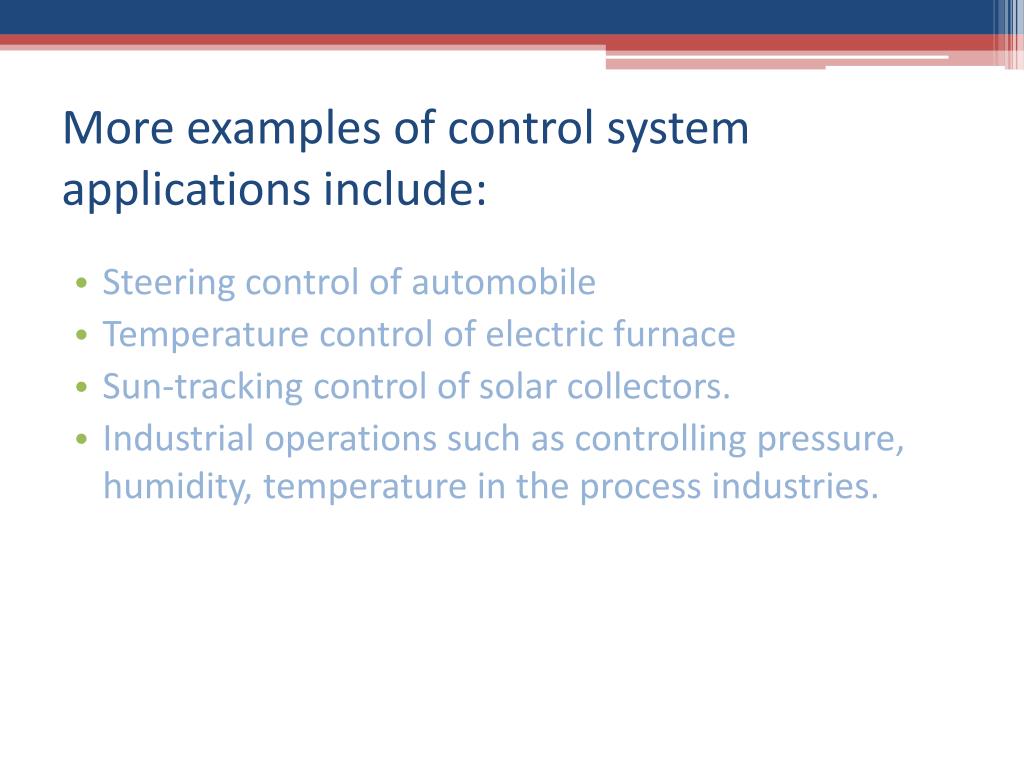 More examples of control system applications include:

• Steering control of automobile
• Temperature control of electric furnace
• Sun-tracking control of solar collectors.
• Industrial operations such as controlling pressure, humidity, temperature in the process industries.